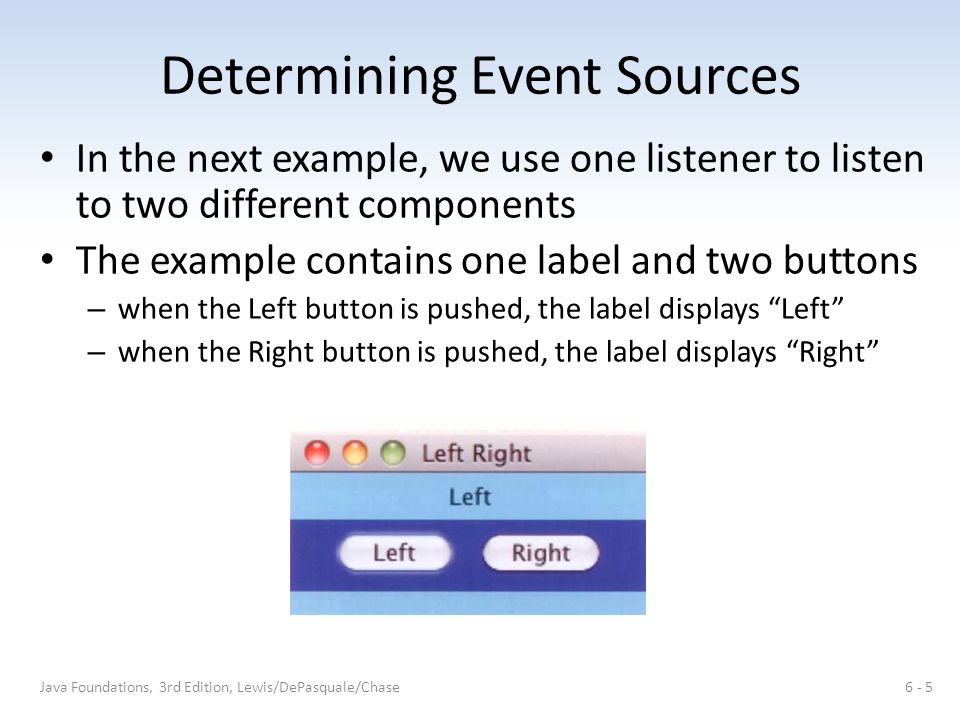 Determining Event Sources

• In the next example, we use one listener to listen to two different components

• The example contains one label and two buttons
  – when the Left button is pushed, the label displays “Left”
  – when the Right button is pushed, the label displays “Right”

Left Right

Left

Left

Right

Java Foundations, 3rd Edition, Lewis/DePasquale/Chase

6 - 5